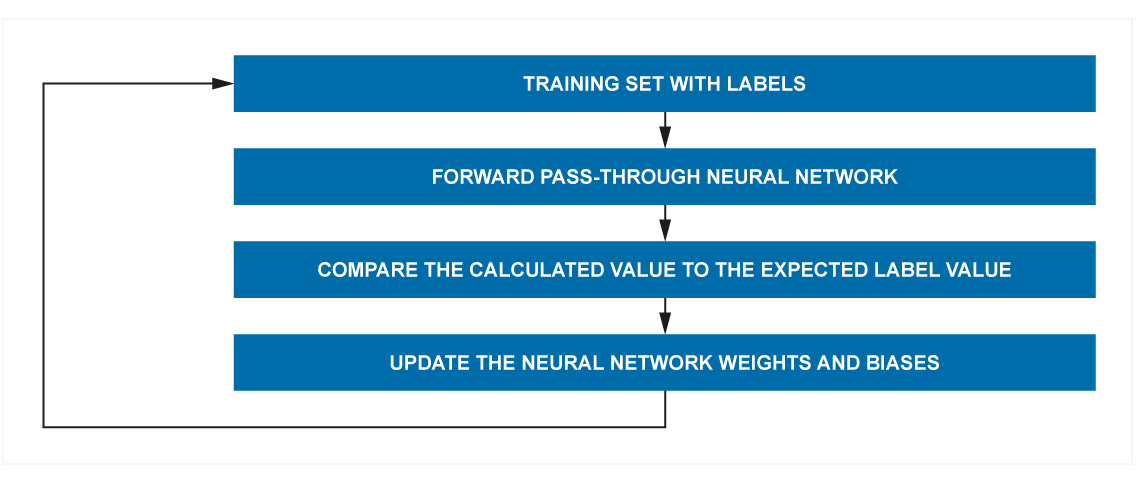 TRAINING SET WITH LABELS

FORWARD PASS-THROUGH NEURAL NETWORK

COMPARE THE CALCULATED VALUE TO THE EXPECTED LABEL VALUE

UPDATE THE NEURAL NETWORK WEIGHTS AND BIASES